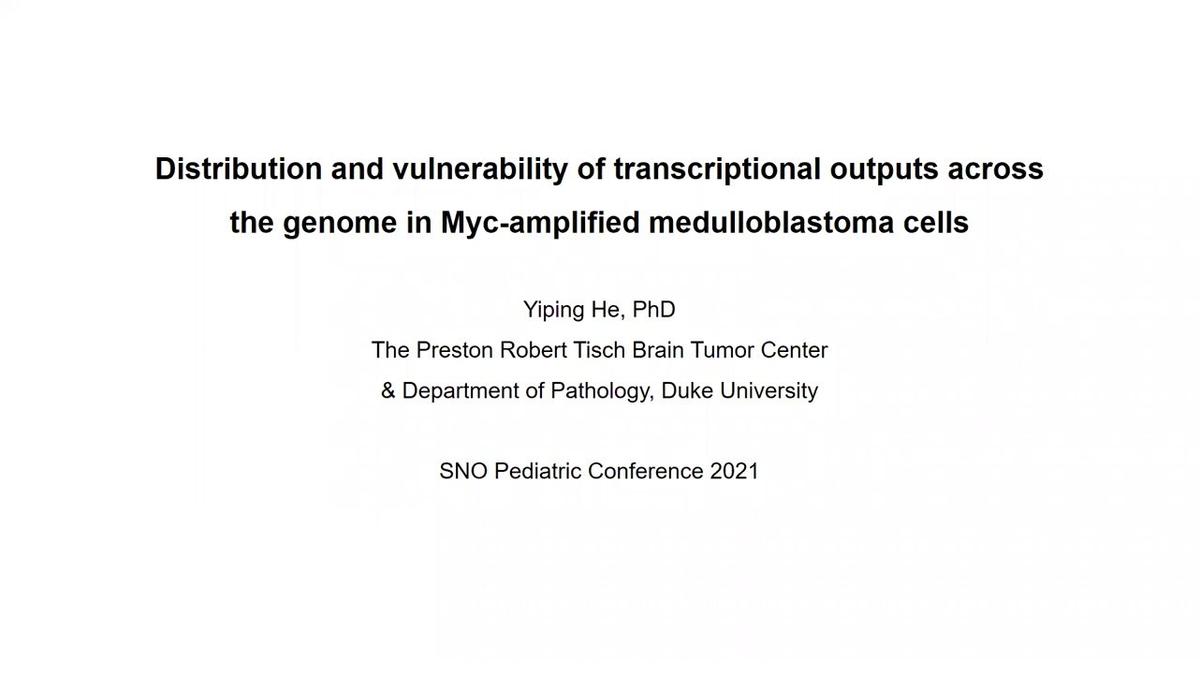 Distribution and vulnerability of transcriptional outputs across the genome in Myc-amplified medulloblastoma cells

Yiping He, PhD
The Preston Robert Tisch Brain Tumor Center
& Department of Pathology, Duke University

SNO Pediatric Conference 2021